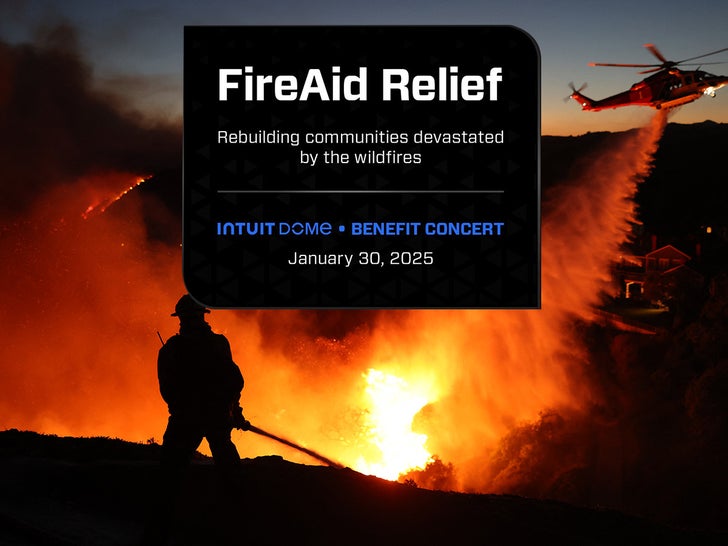 FireAid Relief

Rebuilding communities devastated by the wildfires

INTUIT DOME • BENEFIT CONCERT

January 30, 2025